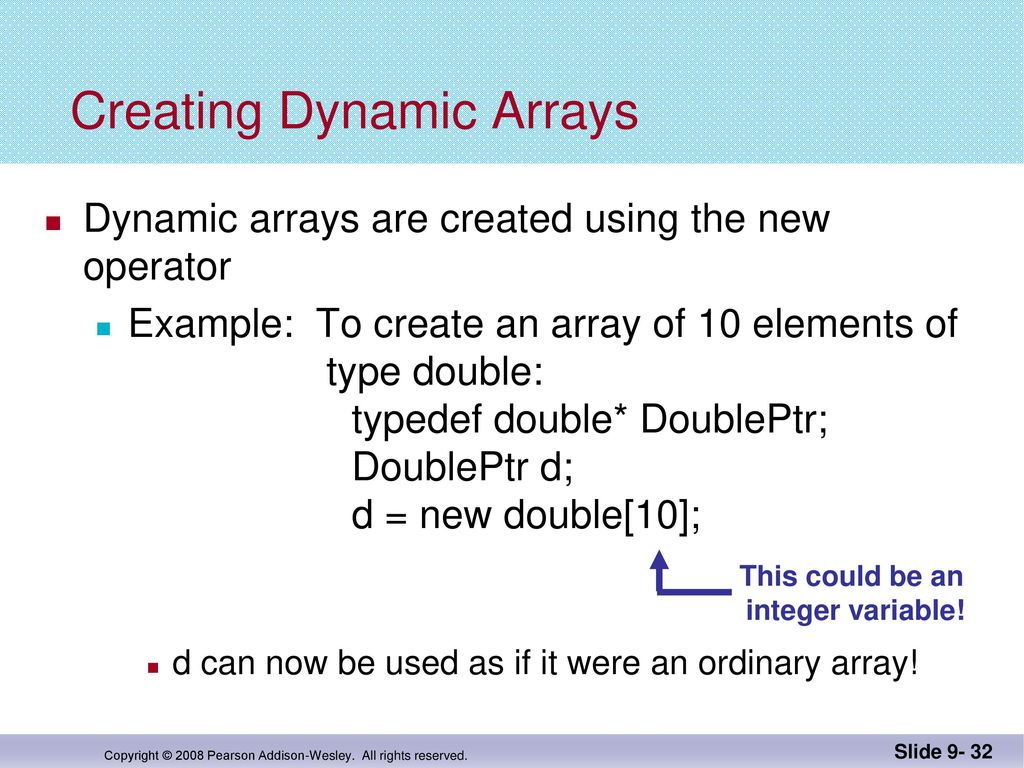 Creating Dynamic Arrays

Dynamic arrays are created using the new operator

Example: To create an array of 10 elements of type double:
typedef double* DoublePtr;
DoublePtr d;
d = new double[10];

This could be an integer variable!

d can now be used as if it were an ordinary array!

Copyright © 2008 Pearson Addison-Wesley. All rights reserved.

Slide 9- 32